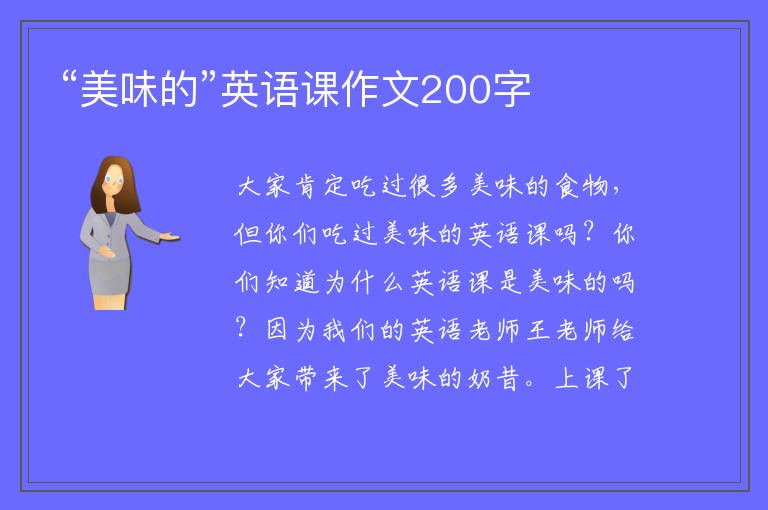 “美味的”英语课作文200字

大家肯定吃过很多美味的食物，但你们吃过美味的英语课吗？你们知道为什么英语课是美味的吗？因为我们的英语老师王老师给大家带来了美味的奶昔。上课了